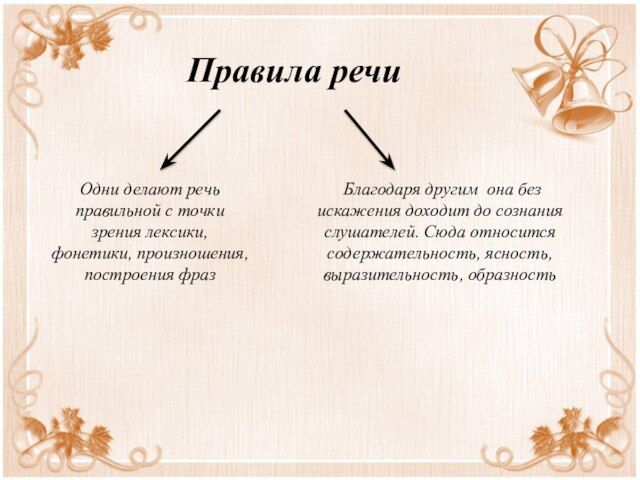 Правила речи

Одни делают речь правильной с точки зрения лексики, фонетики, произношения, построения фраз

Благодаря другим она без искажения доходит до сознания слушателей. Сюда относится содержательность, ясность, выразительность, образность